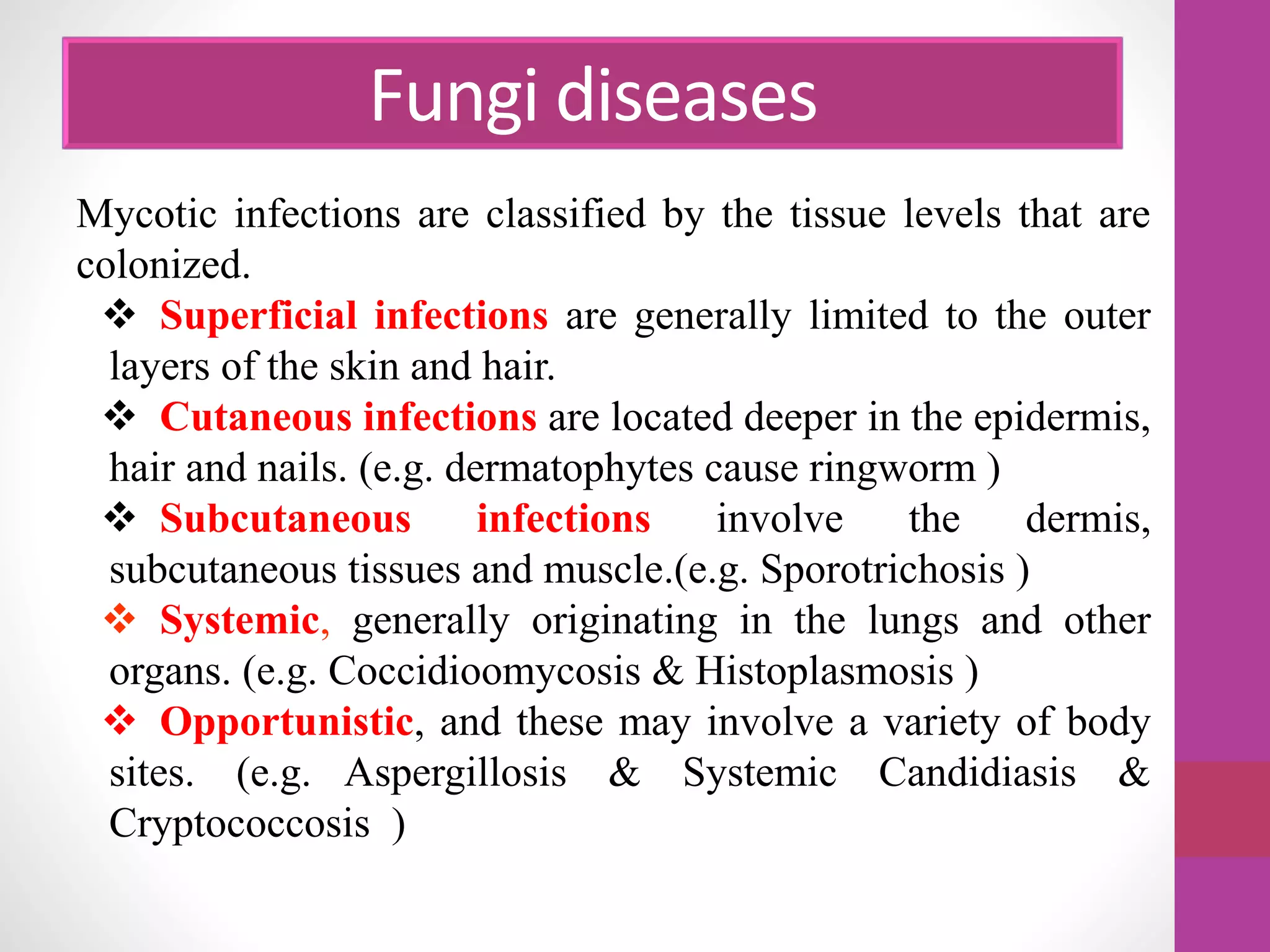 Fungi diseases

Mycotic infections are classified by the tissue levels that are colonized.

❖ Superficial infections are generally limited to the outer layers of the skin and hair.

❖ Cutaneous infections are located deeper in the epidermis, hair and nails. (e.g. dermatophytes cause ringworm )

❖ Subcutaneous infections involve the dermis, subcutaneous tissues and muscle.(e.g. Sporotrichosis )

❖ Systemic, generally originating in the lungs and other organs. (e.g. Coccidioomycosis & Histoplasmosis )

❖ Opportunistic, and these may involve a variety of body sites. (e.g. Aspergillosis & Systemic Candidiasis & Cryptococcosis )